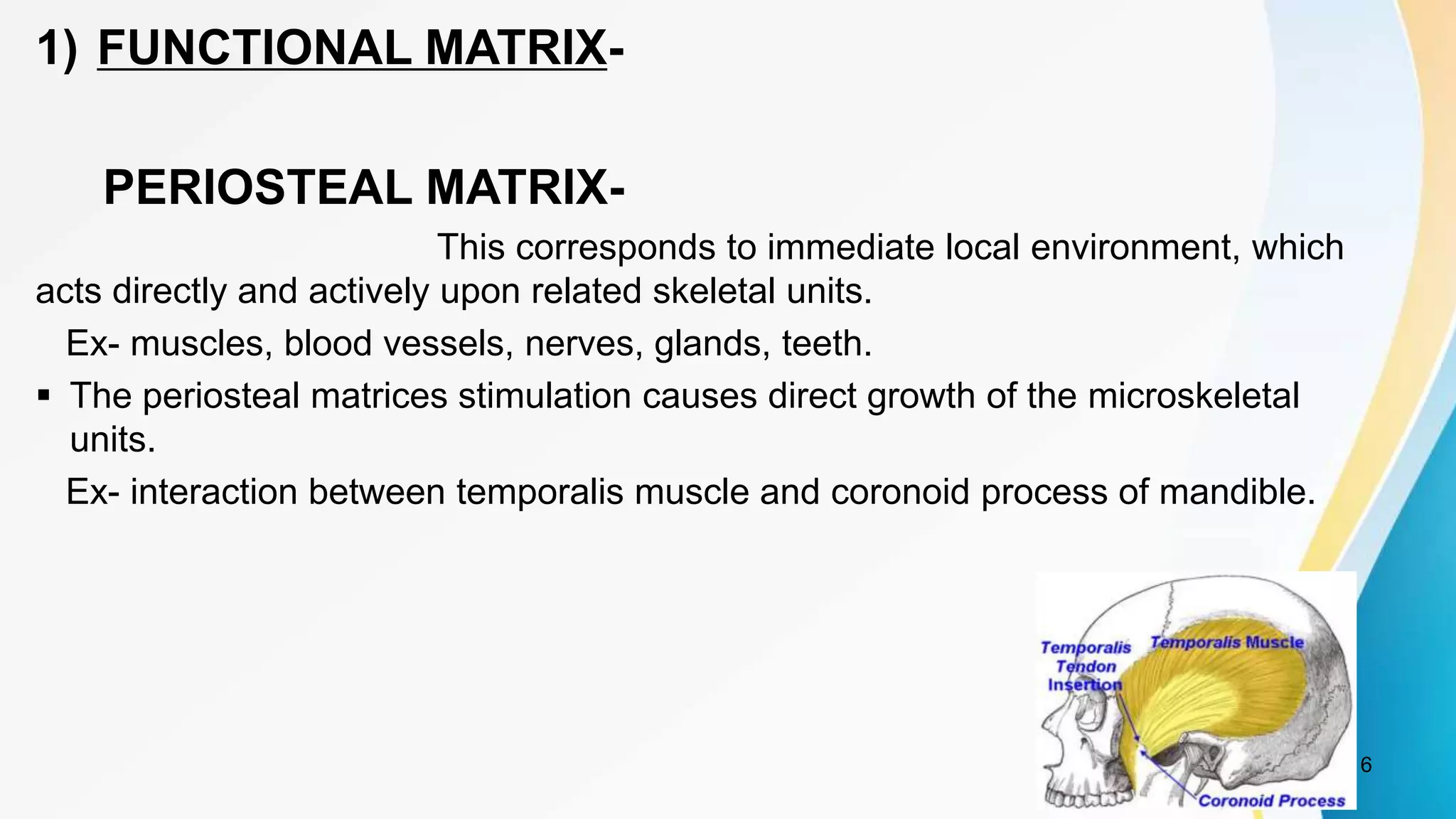 1) FUNCTIONAL MATRIX-

PERIOSTEAL MATRIX-

This corresponds to immediate local environment, which acts directly and actively upon related skeletal units.

Ex- muscles, blood vessels, nerves, glands, teeth.

▪ The periosteal matrices stimulation causes direct growth of the microskeletal units.

Ex- interaction between temporalis muscle and coronoid process of mandible.

Temporalis Tendon Insertion

Temporalis Muscle

Coronoid Process

6